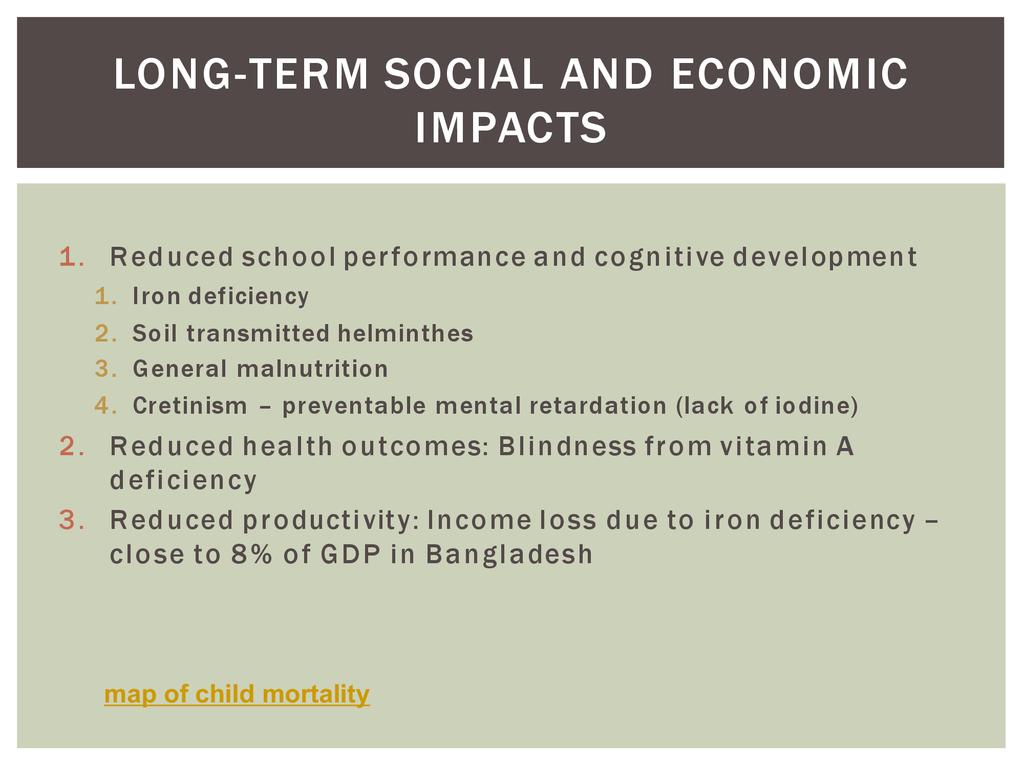 LONG-TERM SOCIAL AND ECONOMIC IMPACTS

1. Reduced school performance and cognitive development
   1. Iron deficiency
   2. Soil transmitted helminthes
   3. General malnutrition
   4. Cretinism – preventable mental retardation (lack of iodine)
2. Reduced health outcomes: Blindness from vitamin A deficiency
3. Reduced productivity: Income loss due to iron deficiency – close to 8% of GDP in Bangladesh

map of child mortality